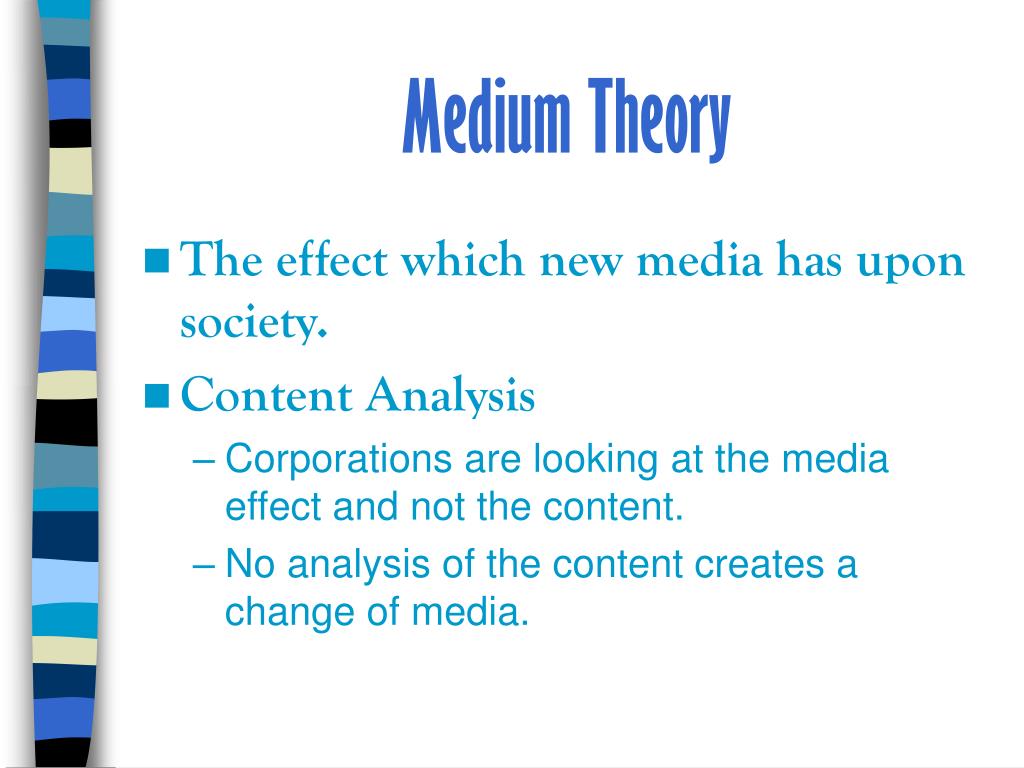 Medium Theory

■ The effect which new media has upon society.

■ Content Analysis

– Corporations are looking at the media effect and not the content.

– No analysis of the content creates a change of media.